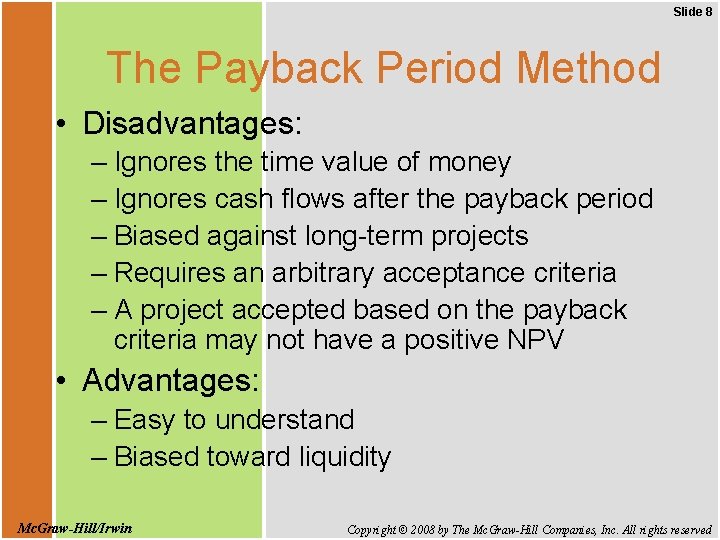 Slide 8

The Payback Period Method

• Disadvantages:
– Ignores the time value of money
– Ignores cash flows after the payback period
– Biased against long-term projects
– Requires an arbitrary acceptance criteria
– A project accepted based on the payback criteria may not have a positive NPV

• Advantages:
– Easy to understand
– Biased toward liquidity

McGraw-Hill/Irwin

Copyright © 2008 by The McGraw-Hill Companies, Inc. All rights reserved